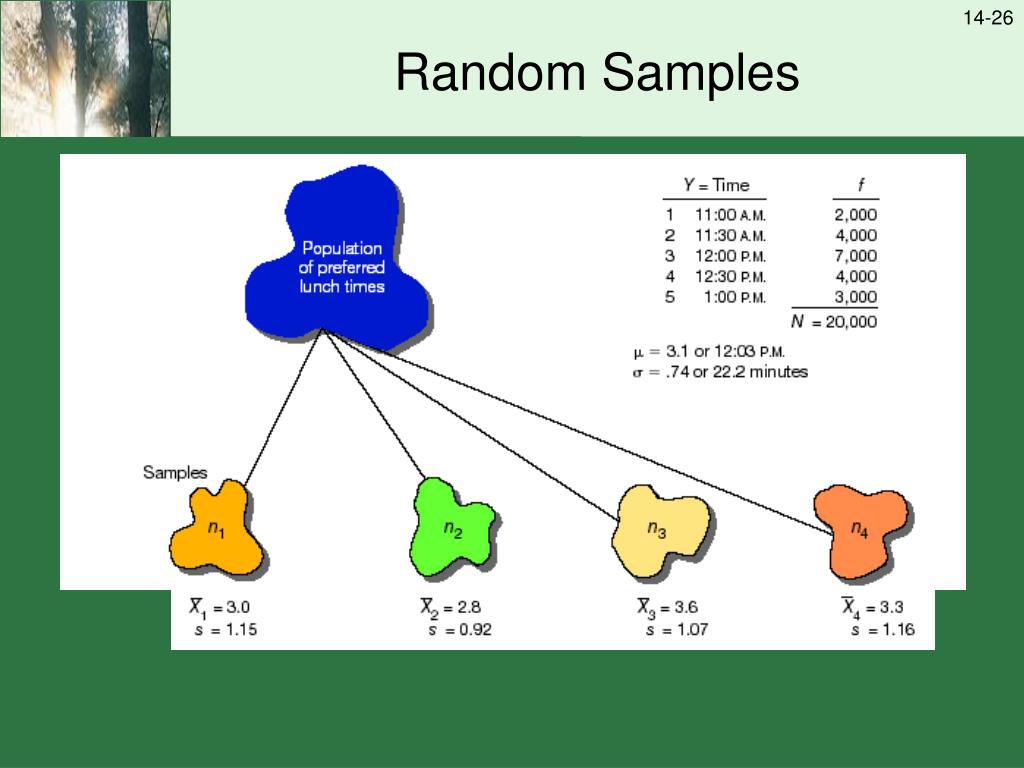 14-26

Random Samples

Population of preferred lunch times

| | $Y$ = Time | $f$ |
|---|---|---|
| 1 | 11:00 A.M. | 2,000 |
| 2 | 11:30 A.M. | 4,000 |
| 3 | 12:00 P.M. | 7,000 |
| 4 | 12:30 P.M. | 4,000 |
| 5 | 1:00 P.M. | 3,000 |
| | | $N$ = 20,000 |

$\mu$ = 3.1 or 12:03 P.M.
$\sigma$ = .74 or 22.2 minutes

Samples

$n_1$

$n_2$

$n_3$

$n_4$

$\overline{X}_1 = 3.0$
$s = 1.15$

$\overline{X}_2 = 2.8$
$s = 0.92$

$\overline{X}_3 = 3.6$
$s = 1.07$

$\overline{X}_4 = 3.3$
$s = 1.16$